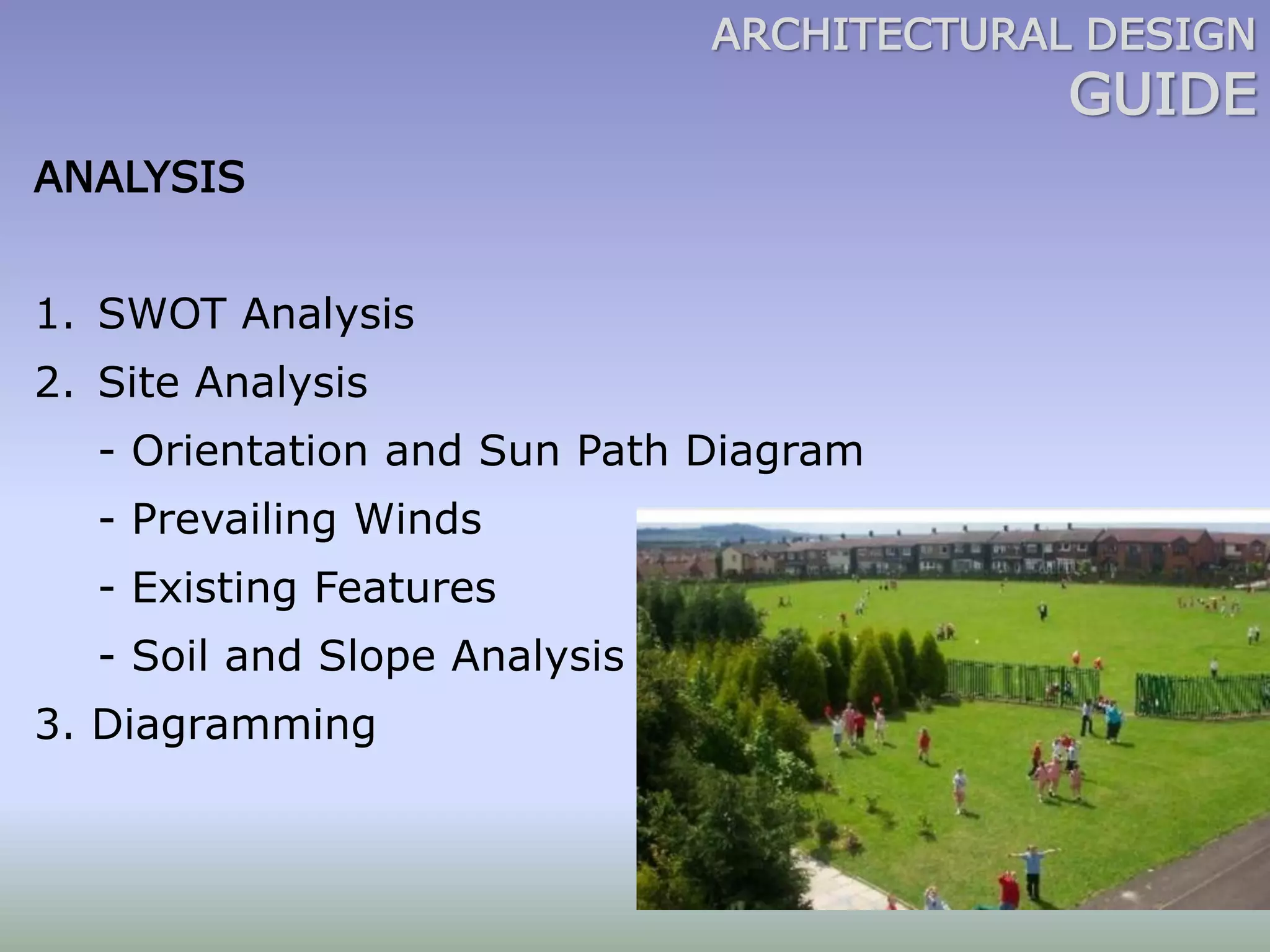 ARCHITECTURAL DESIGN
GUIDE

ANALYSIS

1. SWOT Analysis
2. Site Analysis
- Orientation and Sun Path Diagram
- Prevailing Winds
- Existing Features
- Soil and Slope Analysis
3. Diagramming